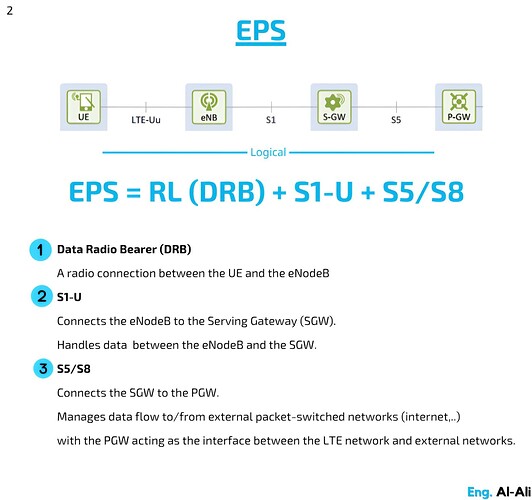 2

EPS

UE LTE-Uu eNB S1 S-GW S5 P-GW

Logical

EPS = RL (DRB) + S1-U + S5/S8

1 Data Radio Bearer (DRB)

A radio connection between the UE and the eNodeB

2 S1-U

Connects the eNodeB to the Serving Gateway (SGW).

Handles data between the eNodeB and the SGW.

3 S5/S8

Connects the SGW to the PGW.

Manages data flow to/from external packet-switched networks (internet,..)

with the PGW acting as the interface between the LTE network and external networks.

Eng. Al-Ali